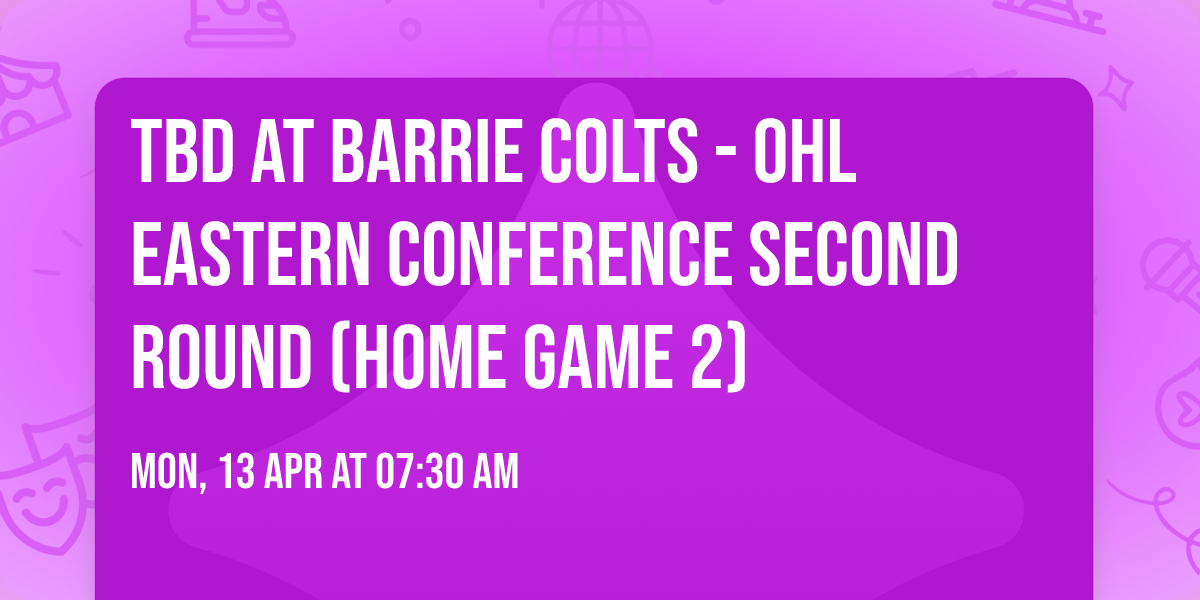 TBD AT BARRIE COLTS - OHL EASTERN CONFERENCE SECOND ROUND (HOME GAME 2)

MON, 13 APR AT 07:30 AM